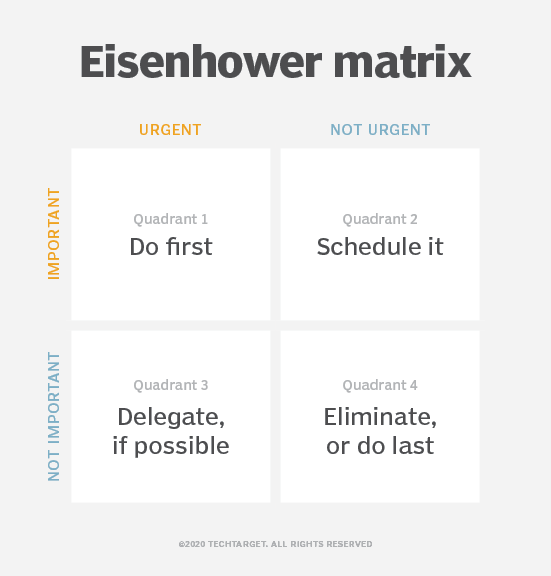 Eisenhower matrix

| | URGENT | NOT URGENT |
|---|---|---|
| IMPORTANT | Quadrant 1 Do first | Quadrant 2 Schedule it |
| NOT IMPORTANT | Quadrant 3 Delegate, if possible | Quadrant 4 Eliminate, or do last |

©2020 TECHTARGET. ALL RIGHTS RESERVED